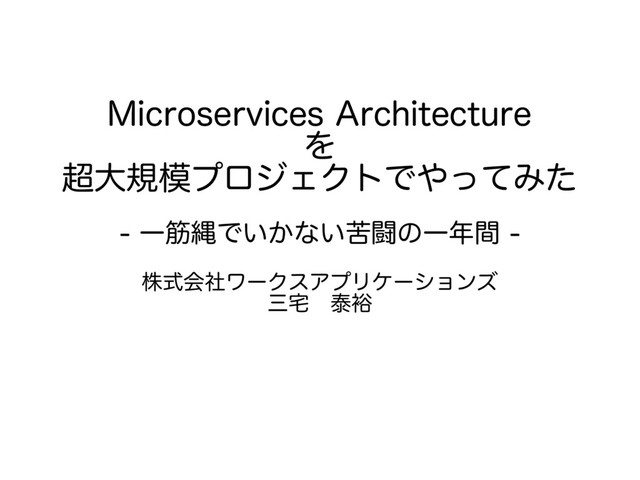 Microservices Architecture
を
超大規模プロジェクトでやってみた

- 一筋縄でいかない苦闘の一年間 -

株式会社ワークスアプリケーションズ
三宅　泰裕